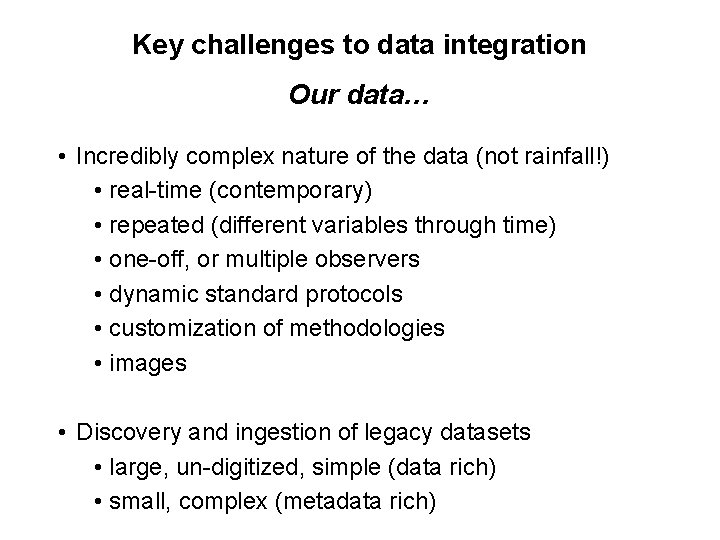 Key challenges to data integration

Our data…

• Incredibly complex nature of the data (not rainfall!)
• real-time (contemporary)
• repeated (different variables through time)
• one-off, or multiple observers
• dynamic standard protocols
• customization of methodologies
• images

• Discovery and ingestion of legacy datasets
• large, un-digitized, simple (data rich)
• small, complex (metadata rich)